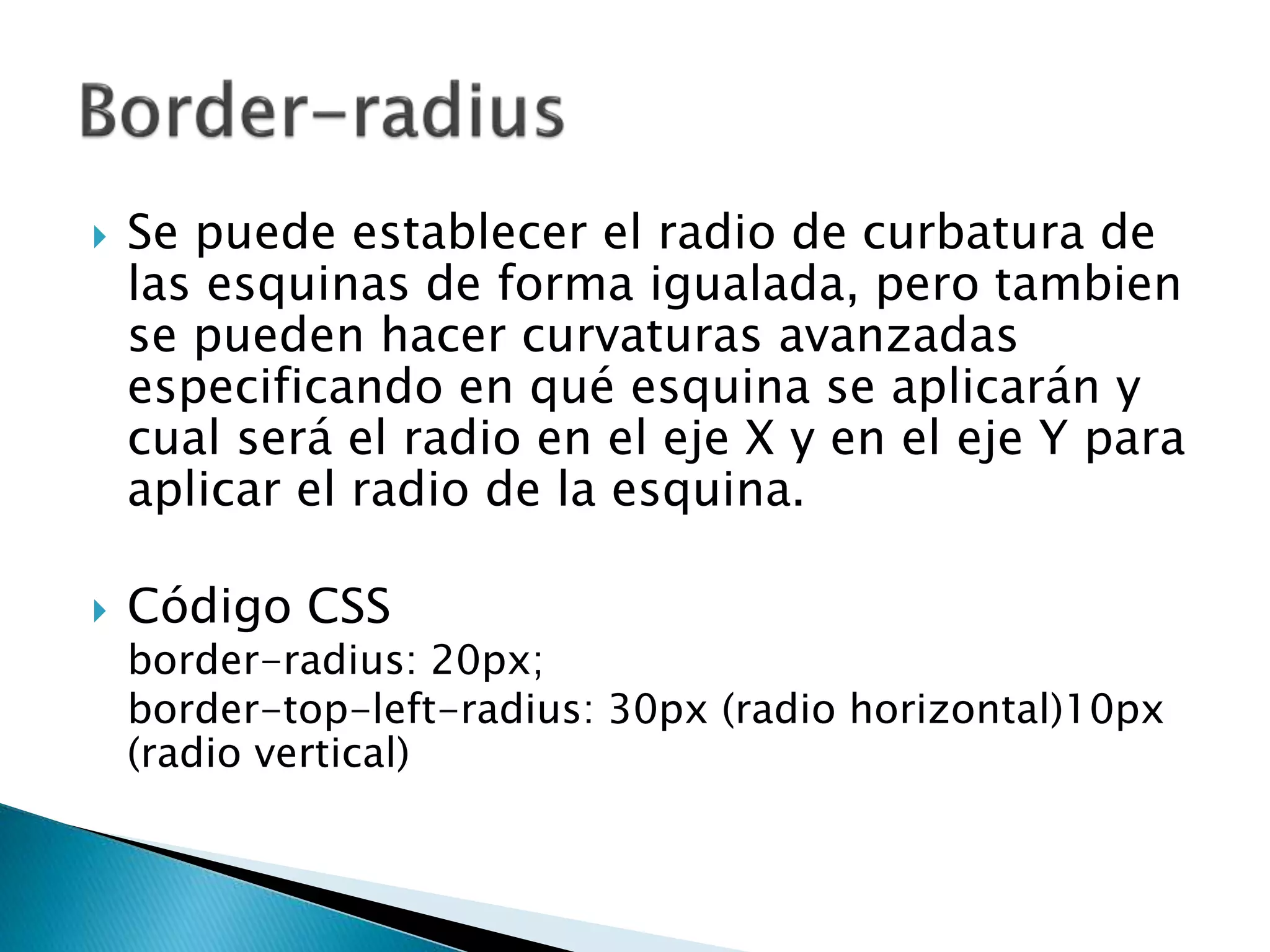 Border-radius

Se puede establecer el radio de curbatura de las esquinas de forma igualada, pero tambien se pueden hacer curvaturas avanzadas especificando en qué esquina se aplicarán y cual será el radio en el eje X y en el eje Y para aplicar el radio de la esquina.

Código CSS
border-radius: 20px;
border-top-left-radius: 30px (radio horizontal)10px (radio vertical)